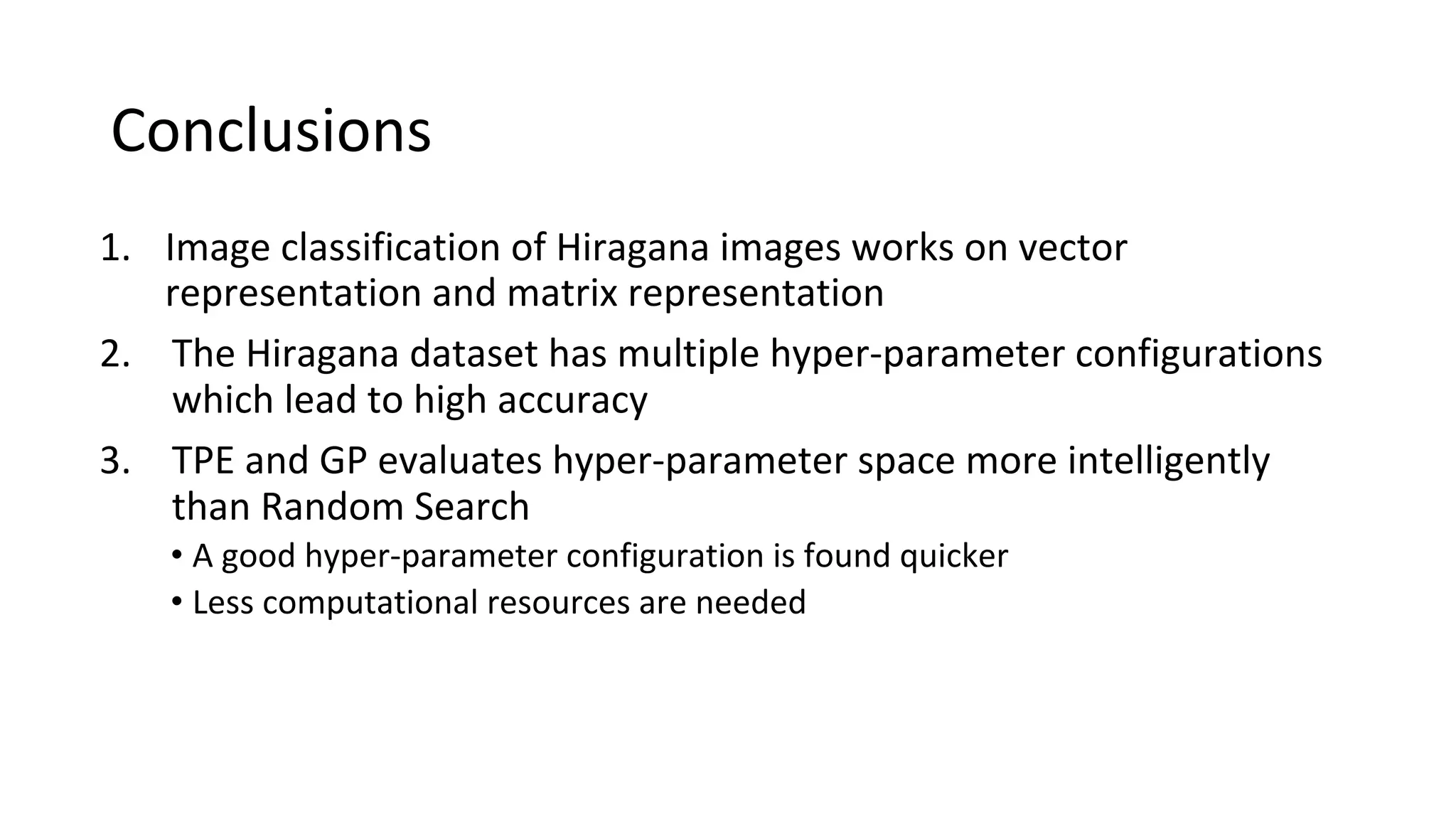 Conclusions

1. Image classification of Hiragana images works on vector representation and matrix representation
2. The Hiragana dataset has multiple hyper-parameter configurations which lead to high accuracy
3. TPE and GP evaluates hyper-parameter space more intelligently than Random Search
• A good hyper-parameter configuration is found quicker
• Less computational resources are needed